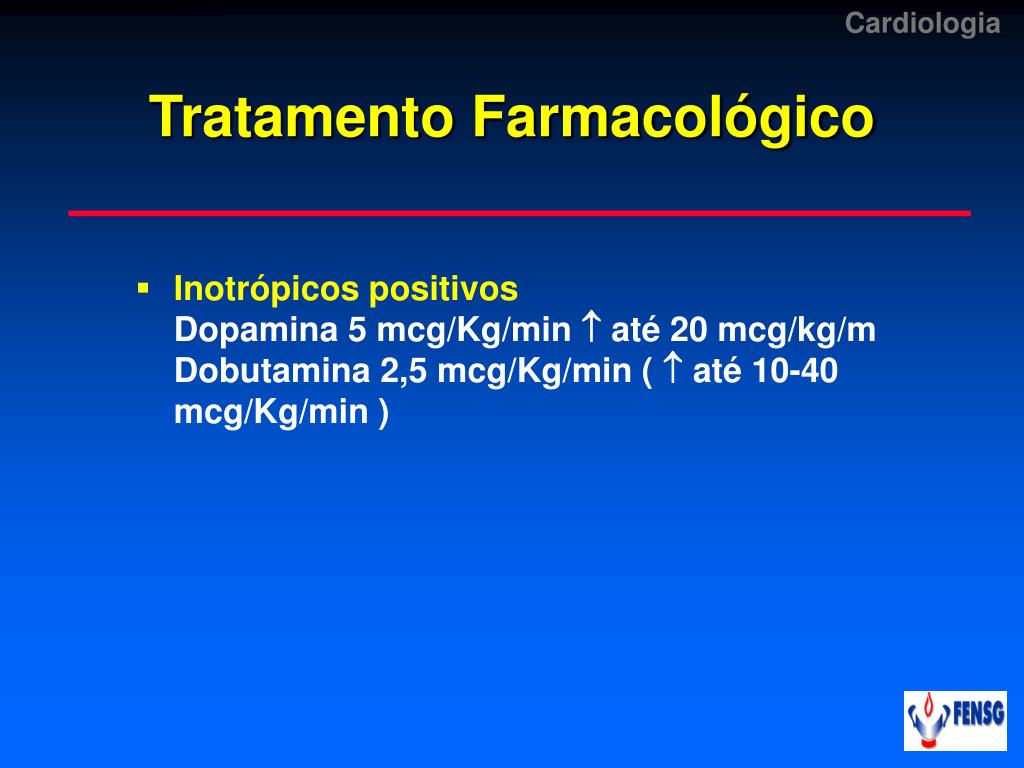 Cardiologia

Tratamento Farmacológico

▪ Inotrópicos positivos
Dopamina 5 mcg/Kg/min ↑ até 20 mcg/kg/m
Dobutamina 2,5 mcg/Kg/min ( ↑ até 10-40 mcg/Kg/min )

FENSG